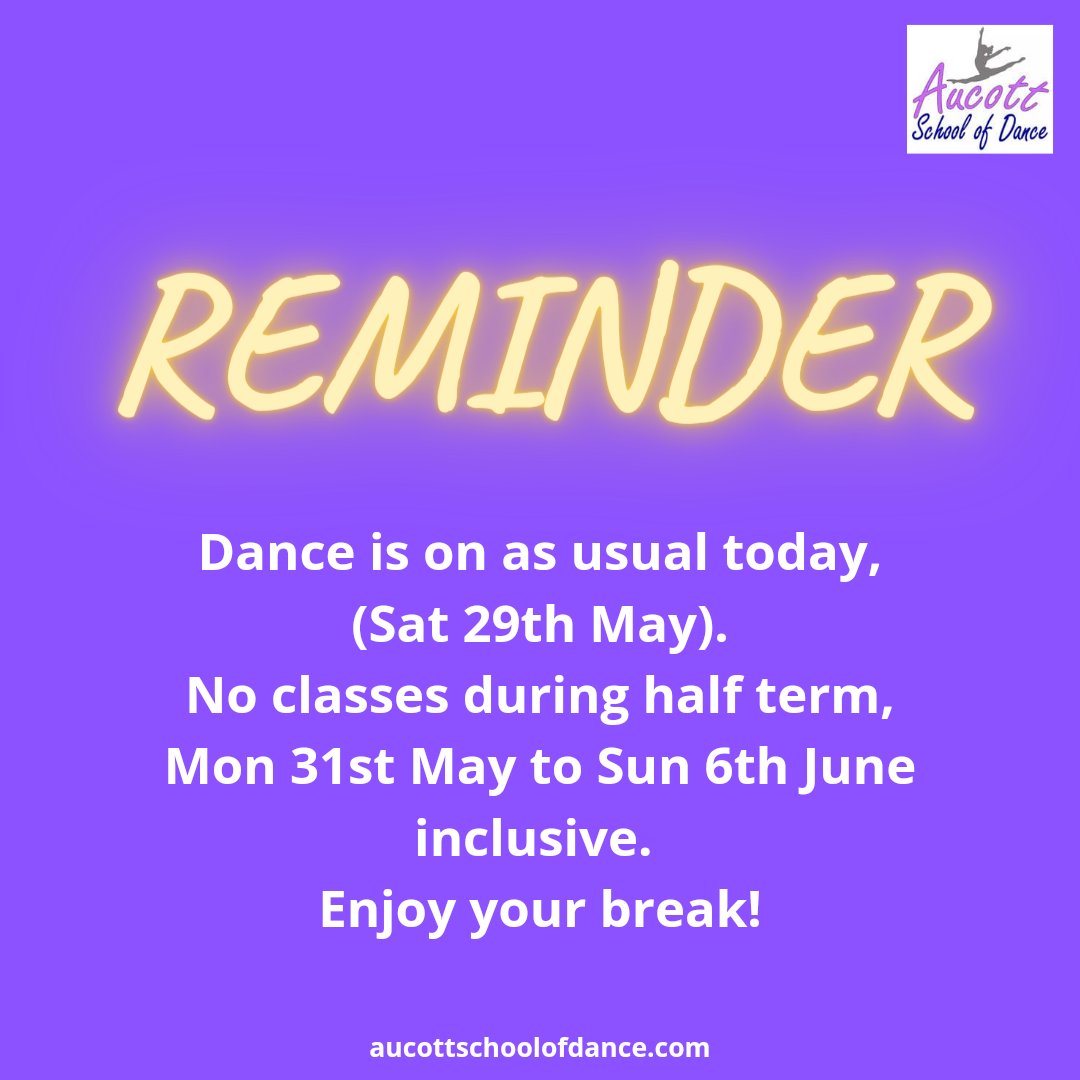 Aucott
School of Dance

REMINDER

Dance is on as usual today, (Sat 29th May).
No classes during half term, Mon 31st May to Sun 6th June inclusive.
Enjoy your break!

aucottschoolofdance.com